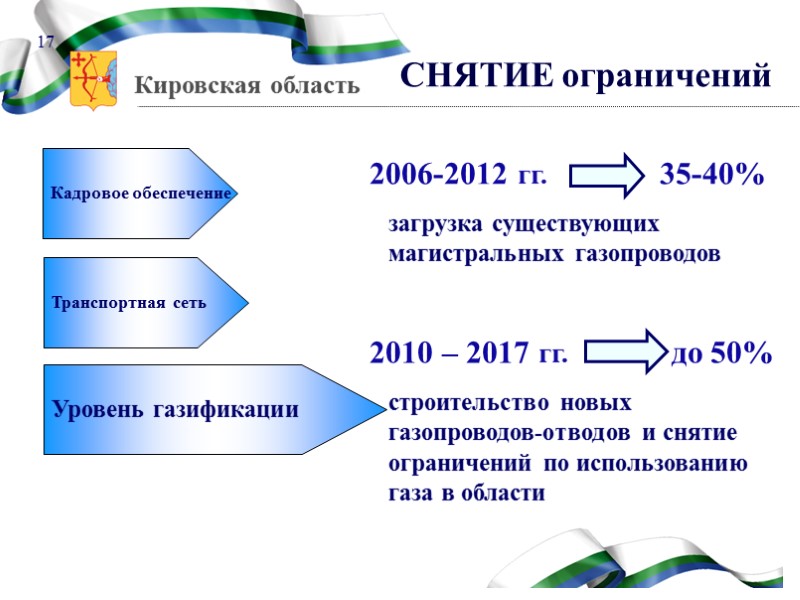 17

Кировская область

СНЯТИЕ ограничений

Кадровое обеспечение

Транспортная сеть

Уровень газификации

2006-2012 гг. 35-40%

загрузка существующих магистральных газопроводов

2010 – 2017 гг. до 50%

строительство новых газопроводов-отводов и снятие ограничений по использованию газа в области